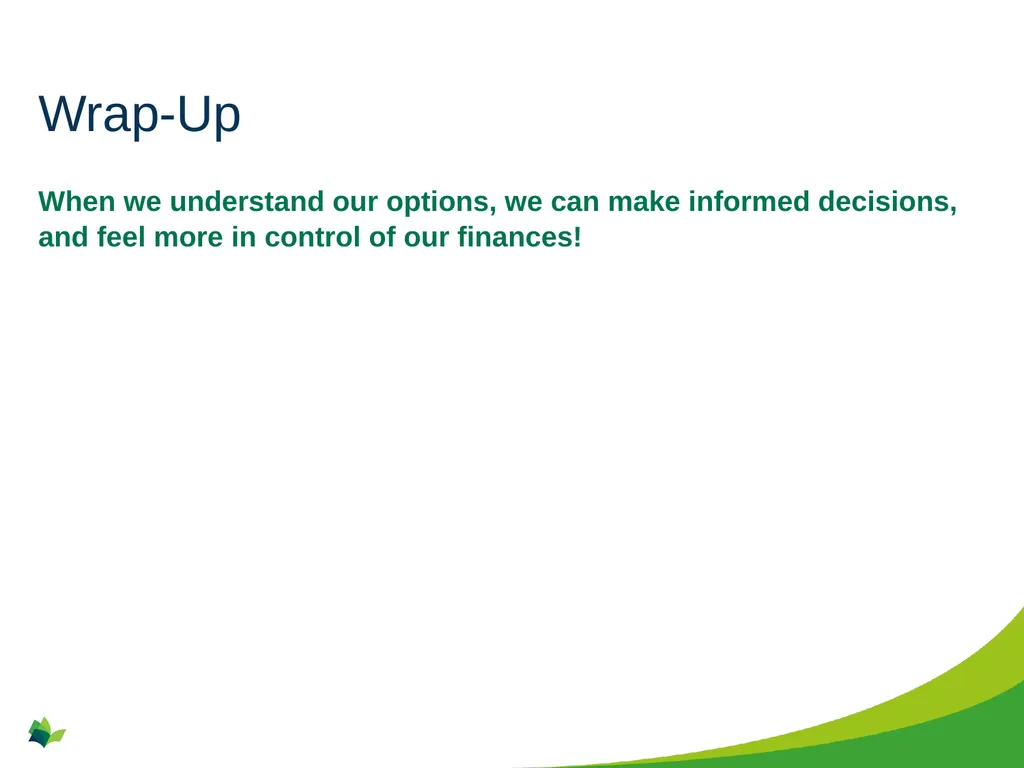 Wrap-Up

When we understand our options, we can make informed decisions, and feel more in control of our finances!